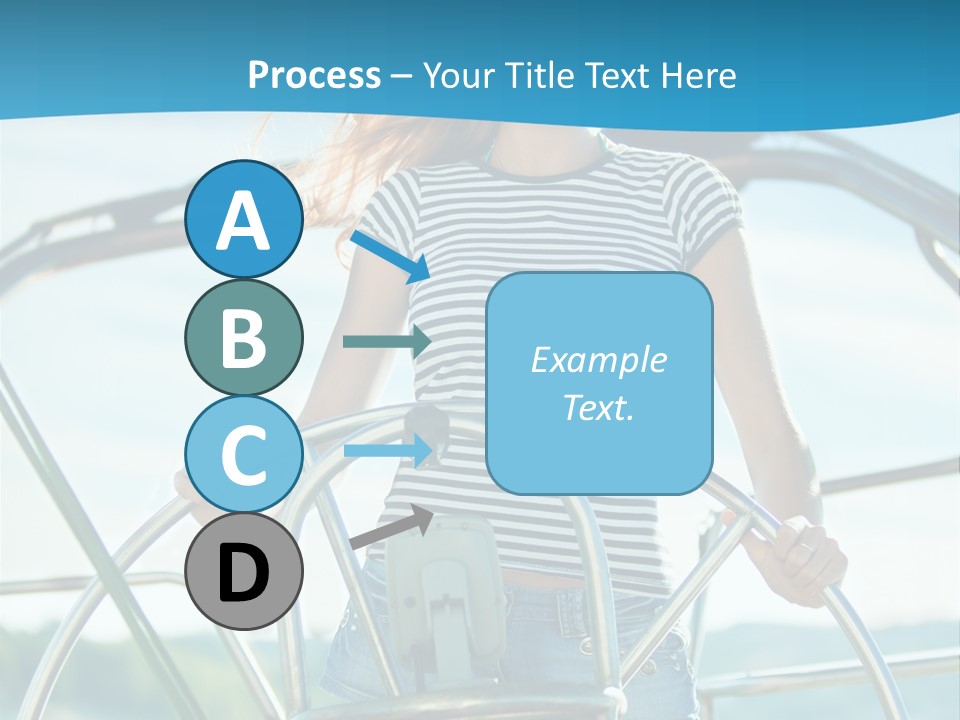 Process – Your Title Text Here

A

B

C

D

Example Text.